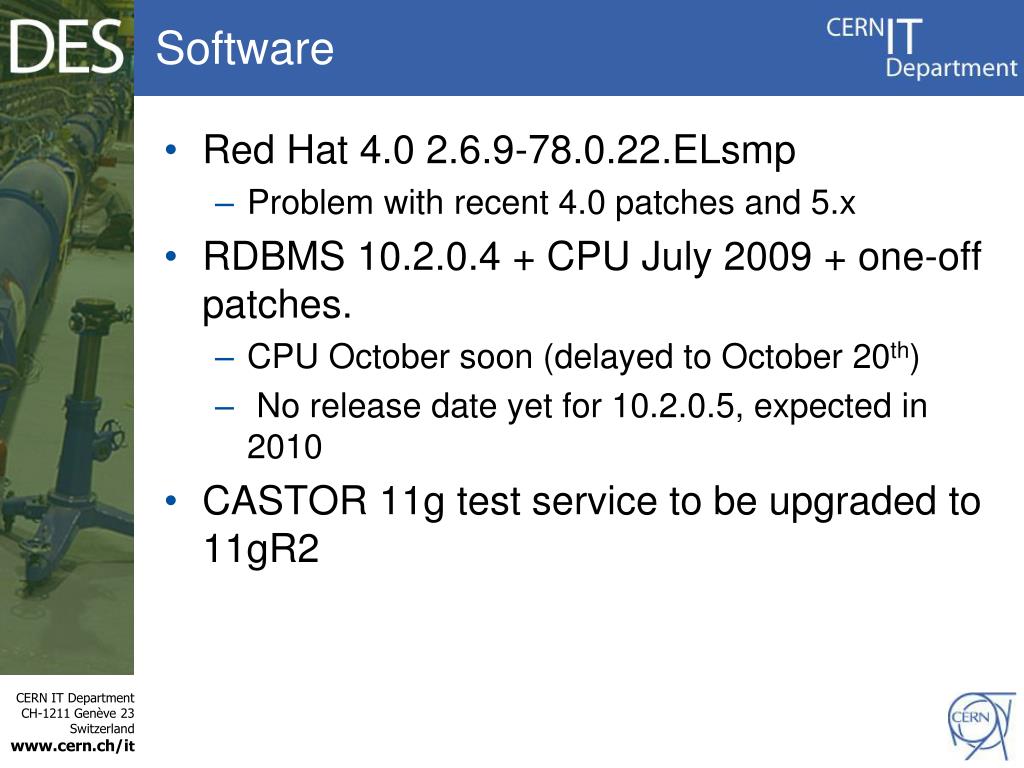 DES

Software

CERN IT Department

• Red Hat 4.0 2.6.9-78.0.22.ELsmp
– Problem with recent 4.0 patches and 5.x
• RDBMS 10.2.0.4 + CPU July 2009 + one-off patches.
– CPU October soon (delayed to October 20$^{th}$)
– No release date yet for 10.2.0.5, expected in 2010
• CASTOR 11g test service to be upgraded to 11gR2

CERN IT Department
CH-1211 Genève 23
Switzerland
www.cern.ch/it

CERN